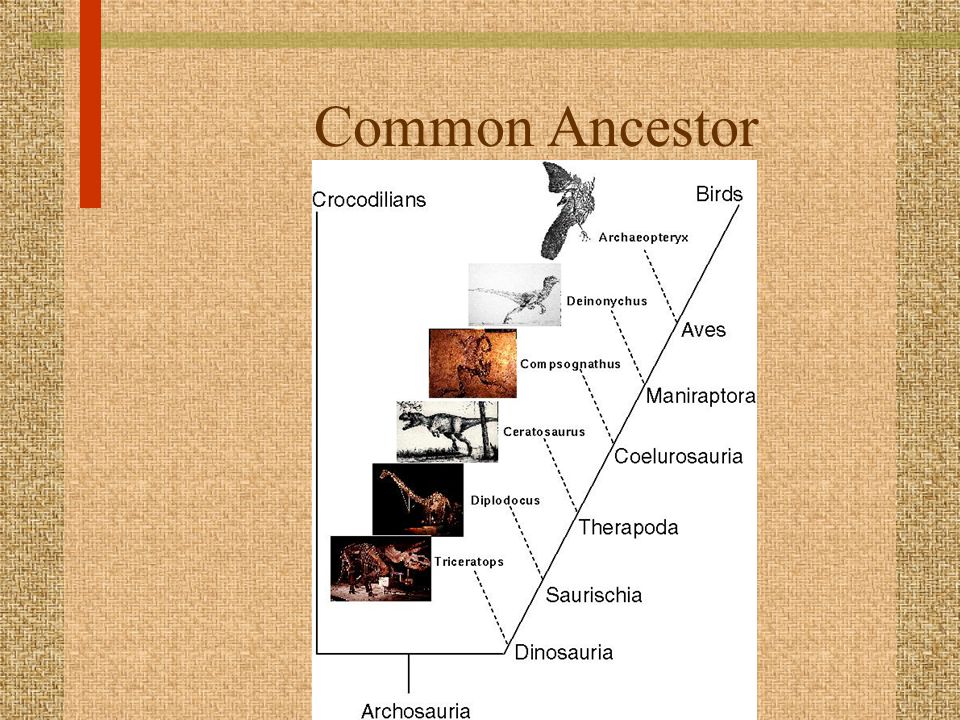 Common Ancestor

Crocodilians

Birds

Archaeopteryx

Deinonychus

Aves

Compsognathus

Maniraptora

Ceratosaurus

Coelurosauria

Diplodocus

Therapoda

Triceratops

Saurischia

Dinosauria

Archosauria